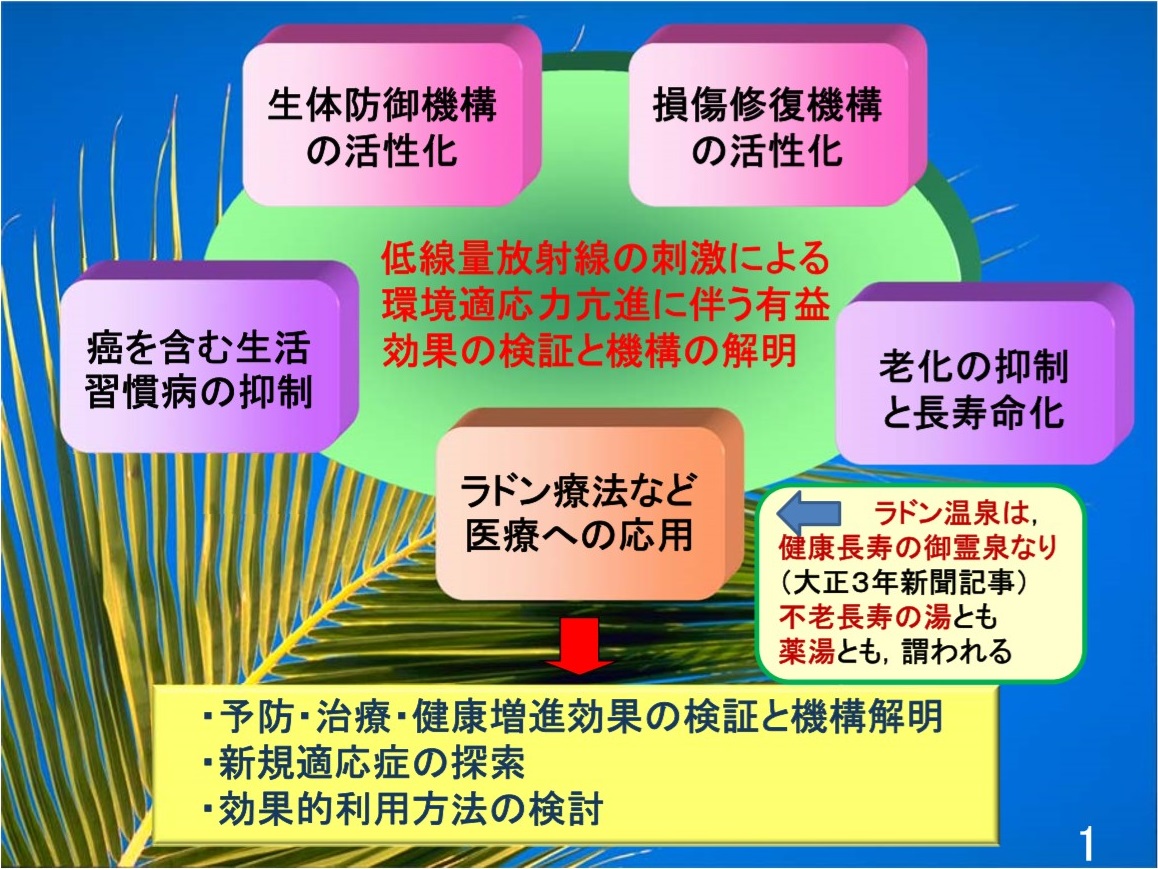 生体防御機構の活性化

損傷修復機構の活性化

低線量放射線の刺激による環境適応力亢進に伴う有益効果の検証と機構の解明

癌を含む生活習慣病の抑制

老化の抑制と長寿命化

ラドン療法など医療への応用

ラドン温泉は，健康長寿の御霊泉なり（大正3年新聞記事）不老長寿の湯とも薬湯とも，謂われる

・予防・治療・健康増進効果の検証と機構解明
・新規適応症の探索
・効果的利用方法の検討

1